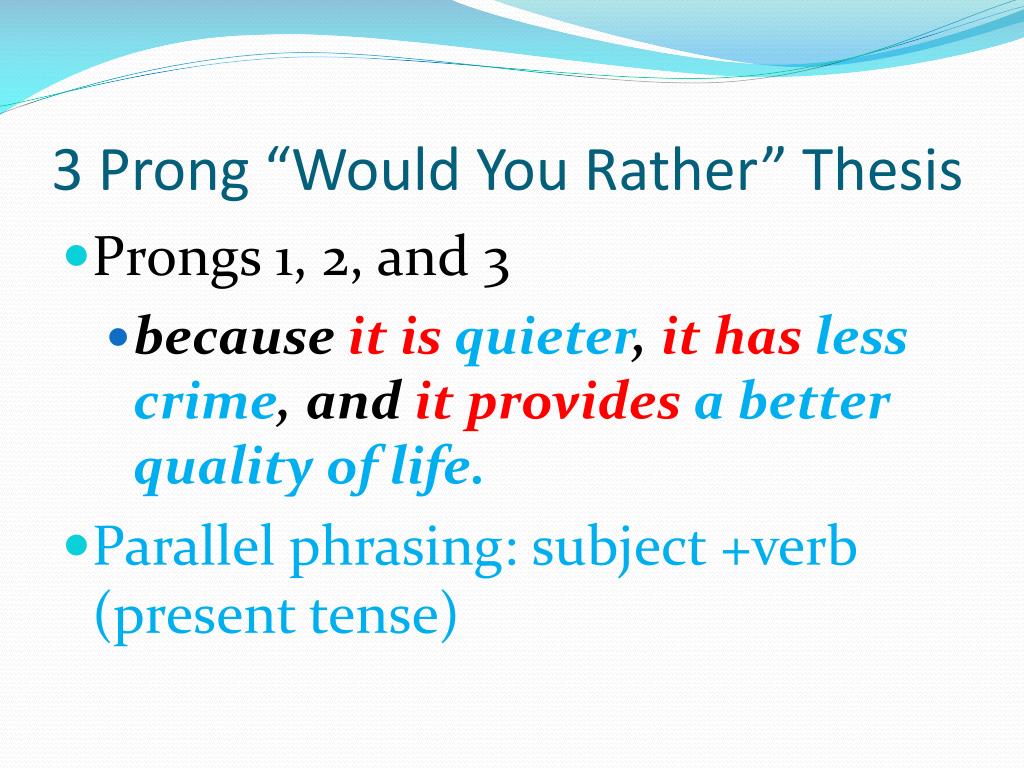 3 Prong “Would You Rather” Thesis

Prongs 1, 2, and 3

because it is quieter, it has less crime, and it provides a better quality of life.

Parallel phrasing: subject +verb (present tense)